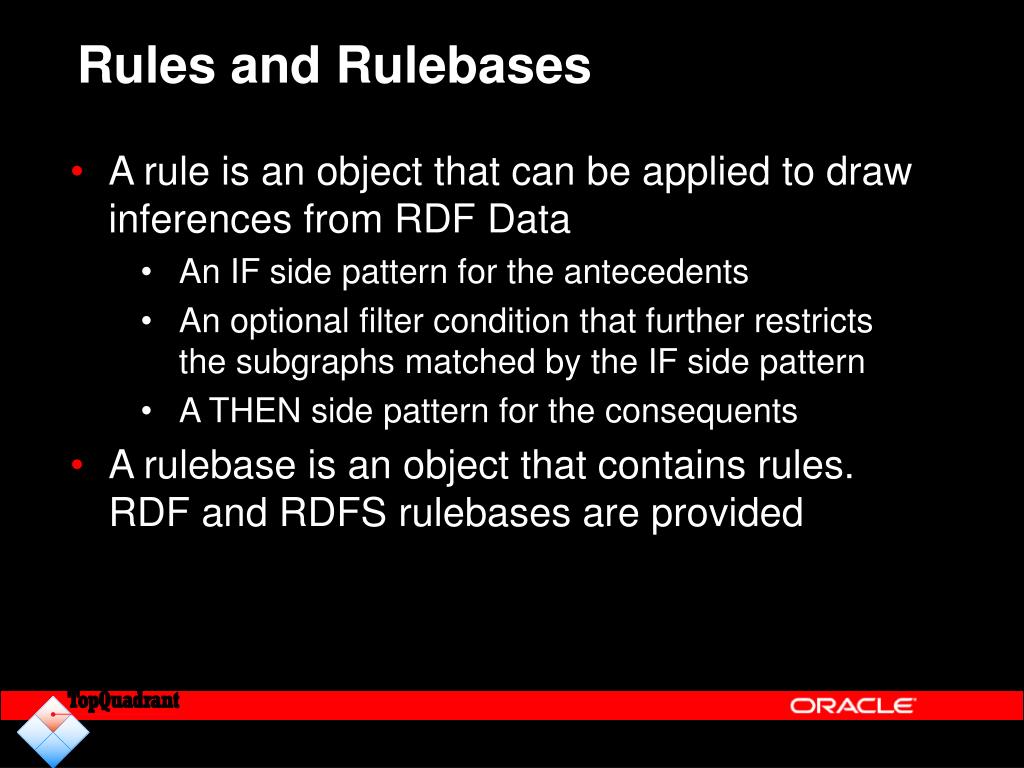 Rules and Rulebases

• A rule is an object that can be applied to draw inferences from RDF Data
  • An IF side pattern for the antecedents
  • An optional filter condition that further restricts the subgraphs matched by the IF side pattern
  • A THEN side pattern for the consequents
• A rulebase is an object that contains rules. RDF and RDFS rulebases are provided

TopQuadrant

ORACLE